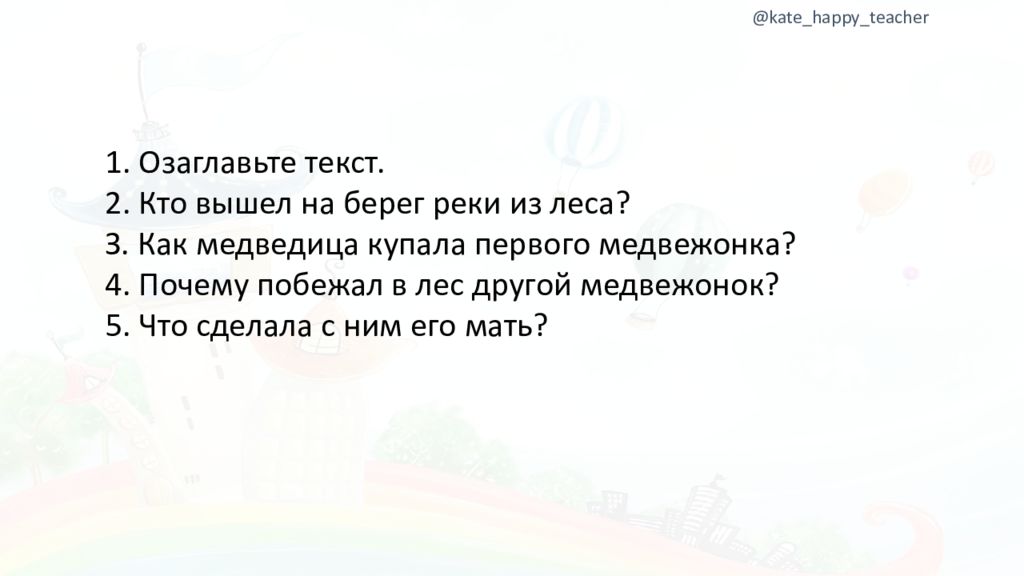 @kate_happy_teacher

1. Озаглавьте текст.
2. Кто вышел на берег реки из леса?
3. Как медведица купала первого медвежонка?
4. Почему побежал в лес другой медвежонок?
5. Что сделала с ним его мать?